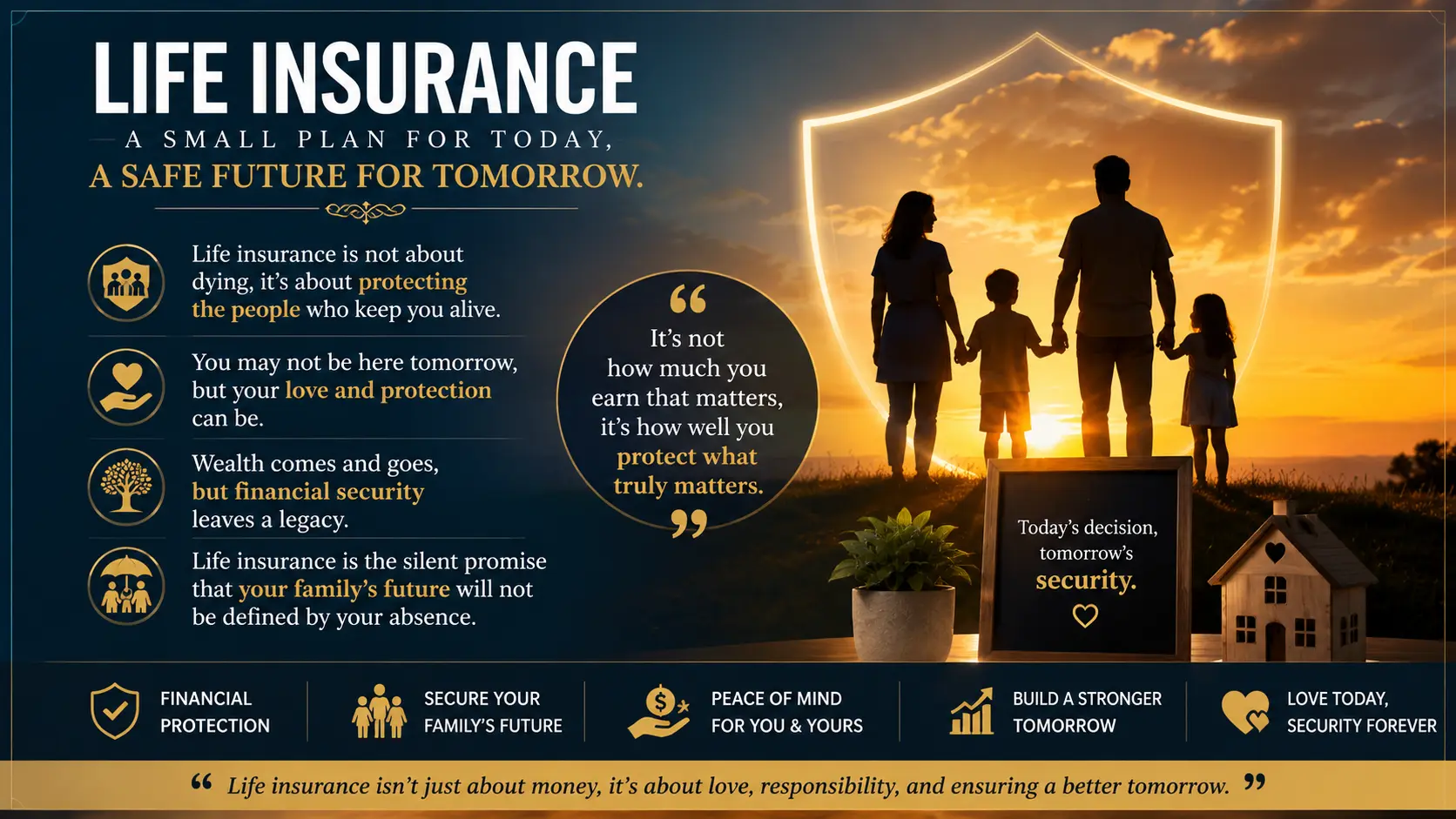 LIFE INSURANCE

A SMALL PLAN FOR TODAY,
A SAFE FUTURE FOR TOMORROW.

Life insurance is not about dying, it's about protecting the people who keep you alive.

You may not be here tomorrow, but your love and protection can be.

Wealth comes and goes, but financial security leaves a legacy.

Life insurance is the silent promise that your family's future will not be defined by your absence.

“ It's not how much you earn that matters, it's how well you protect what truly matters. ”

Today's decision, tomorrow's security.

FINANCIAL PROTECTION

SECURE YOUR FAMILY'S FUTURE

PEACE OF MIND FOR YOU & YOURS

BUILD A STRONGER TOMORROW

LOVE TODAY, SECURITY FOREVER

“ Life insurance isn't just about money, it's about love, responsibility, and ensuring a better tomorrow. ”